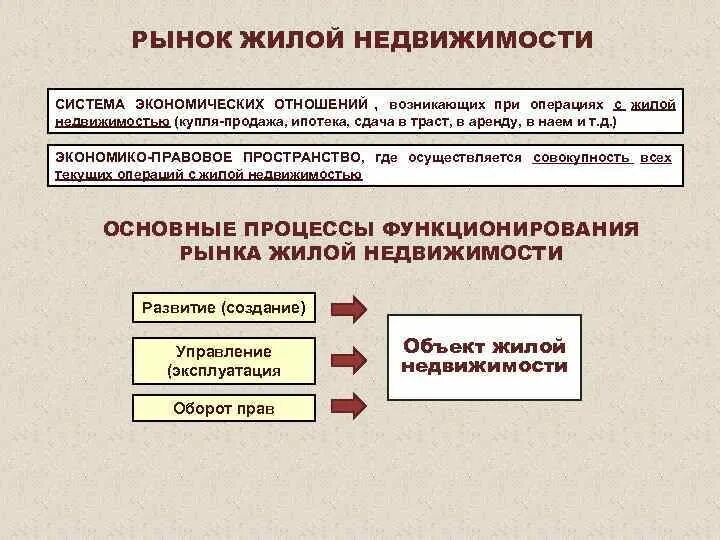 РЫНОК ЖИЛОЙ НЕДВИЖИМОСТИ

СИСТЕМА ЭКОНОМИЧЕСКИХ ОТНОШЕНИЙ , возникающих при операциях с жилой недвижимостью (купля-продажа, ипотека, сдача в траст, в аренду, в наем и т.д.)

ЭКОНОМИКО-ПРАВОВОЕ ПРОСТРАНСТВО, где осуществляется совокупность всех текущих операций с жилой недвижимостью

ОСНОВНЫЕ ПРОЦЕССЫ ФУНКЦИОНИРОВАНИЯ РЫНКА ЖИЛОЙ НЕДВИЖИМОСТИ

Развитие (создание)

Управление (эксплуатация

Оборот прав

Объект жилой недвижимости